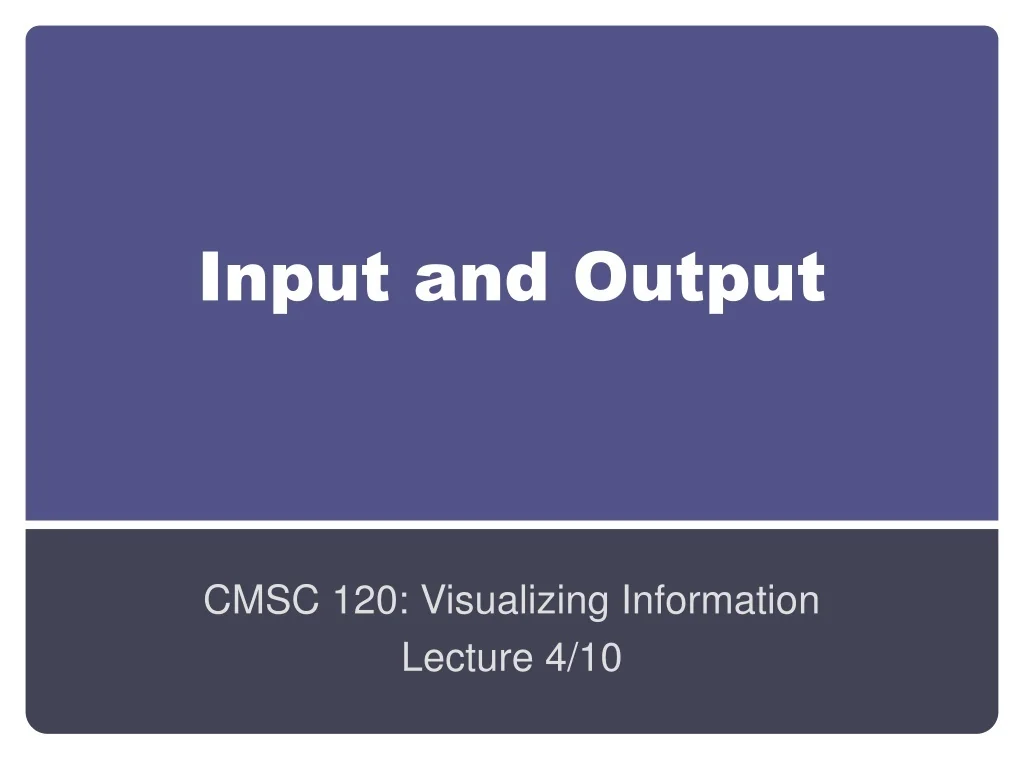 Input and Output

CMSC 120: Visualizing Information
Lecture 4/10